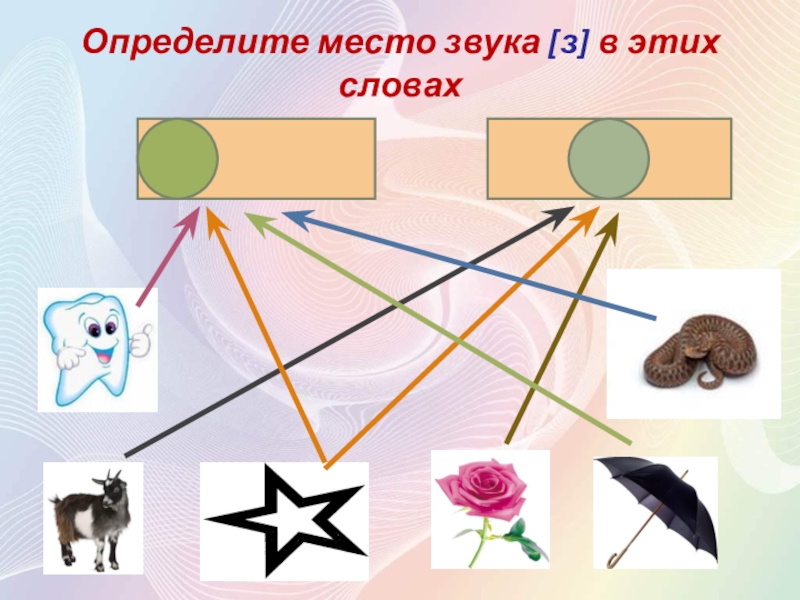 Определите место звука [з] в этих словах